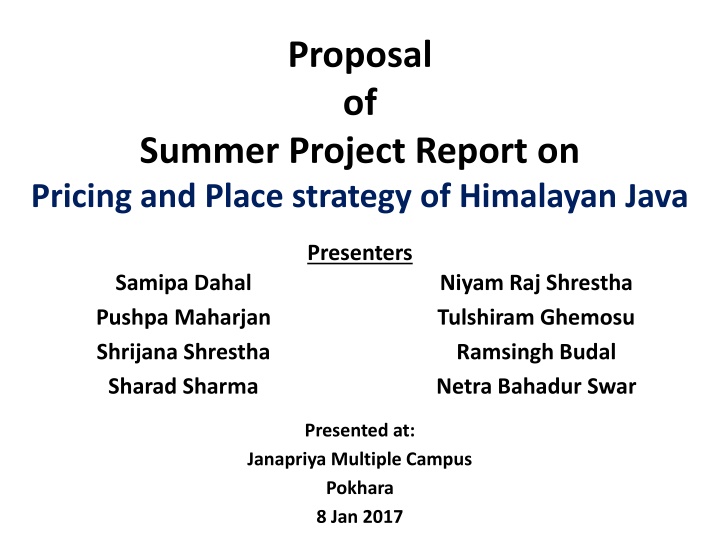 Proposal
of
Summer Project Report on
Pricing and Place strategy of Himalayan Java

Presenters

Samipa Dahal
Pushpa Maharjan
Shrijana Shrestha
Sharad Sharma

Niyam Raj Shrestha
Tulshiram Ghemosu
Ramsingh Budal
Netra Bahadur Swar

Presented at:
Janapriya Multiple Campus
Pokhara
8 Jan 2017